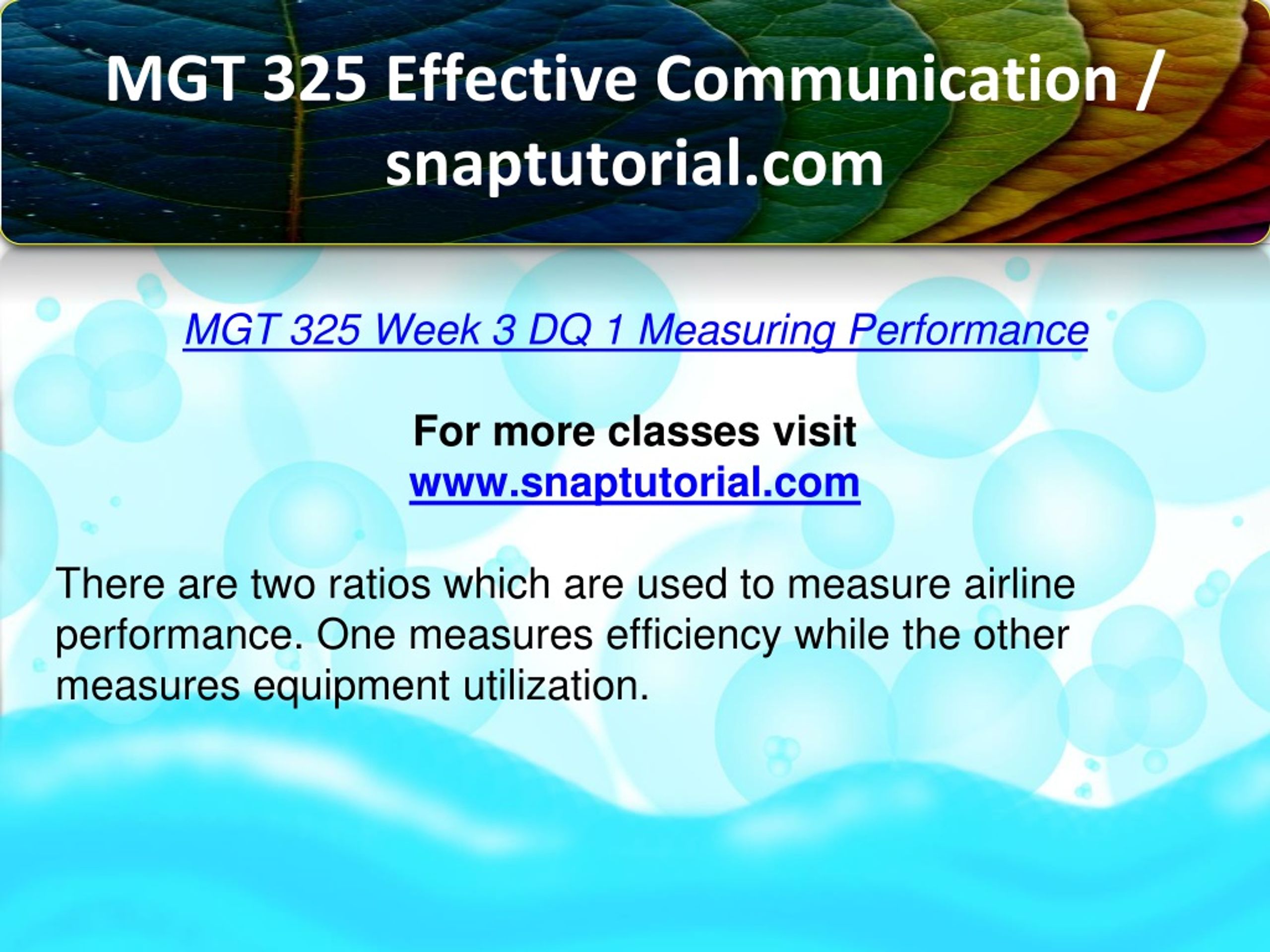 MGT 325 Effective Communication / snaptutorial.com

MGT 325 Week 3 DQ 1 Measuring Performance

For more classes visit
www.snaptutorial.com

There are two ratios which are used to measure airline performance. One measures efficiency while the other measures equipment utilization.